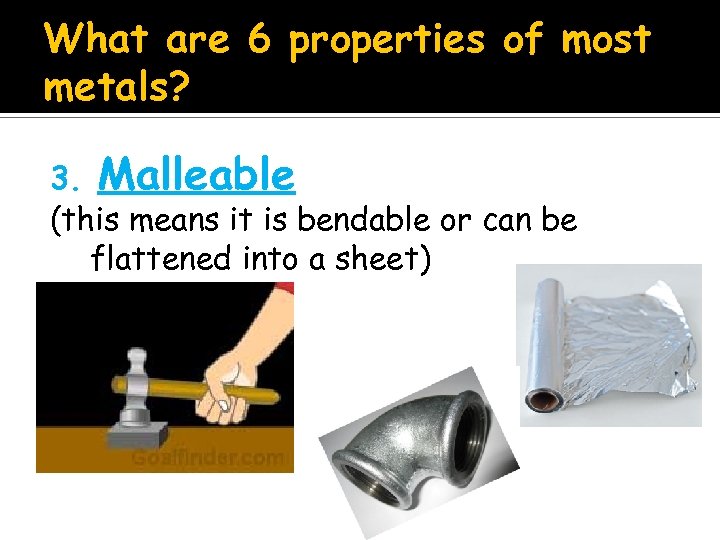 What are 6 properties of most metals?

3. Malleable
(this means it is bendable or can be flattened into a sheet)

Goalfinder.com